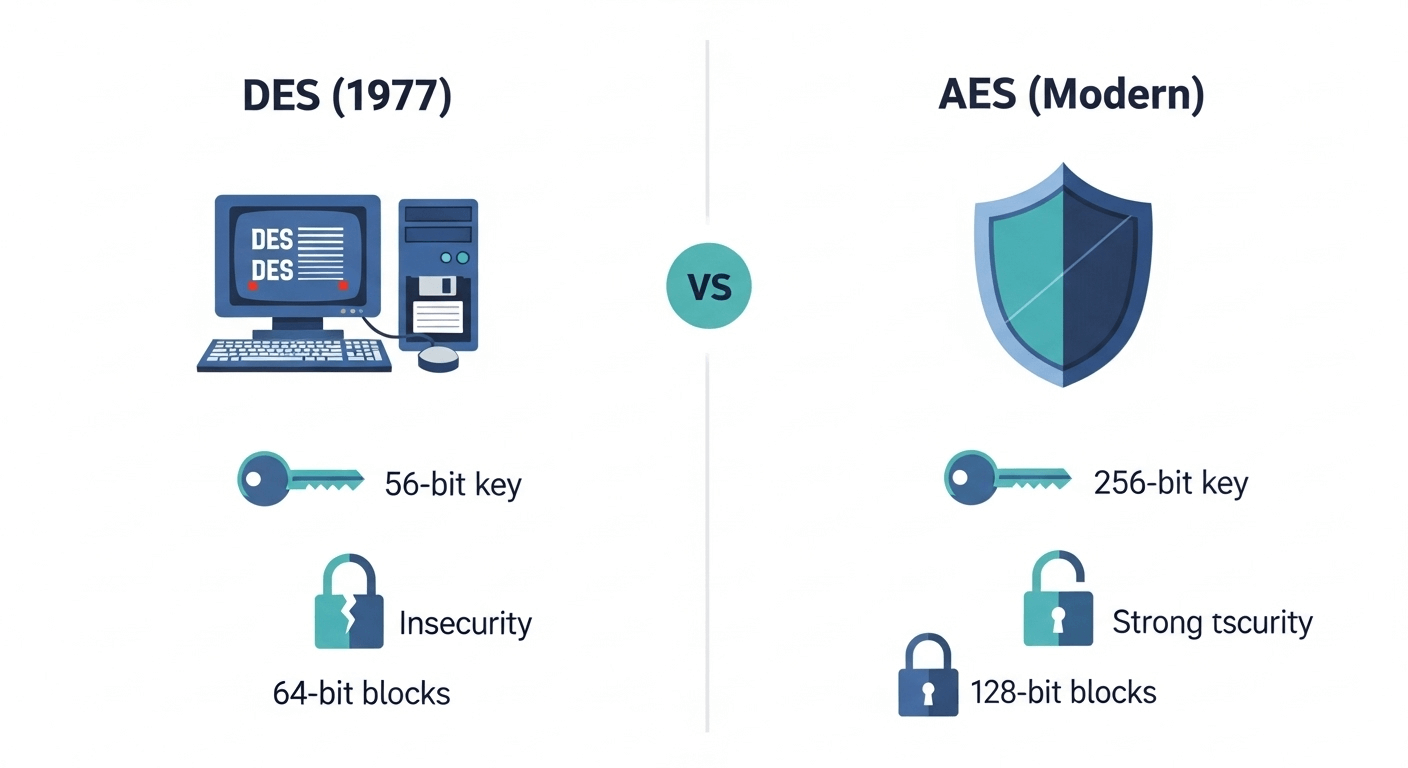 DES (1977)

DES
DES

56-bit key

Insecurity

64-bit blocks

VS

AES (Modern)

256-bit key

Strong tscurity

128-bit blocks